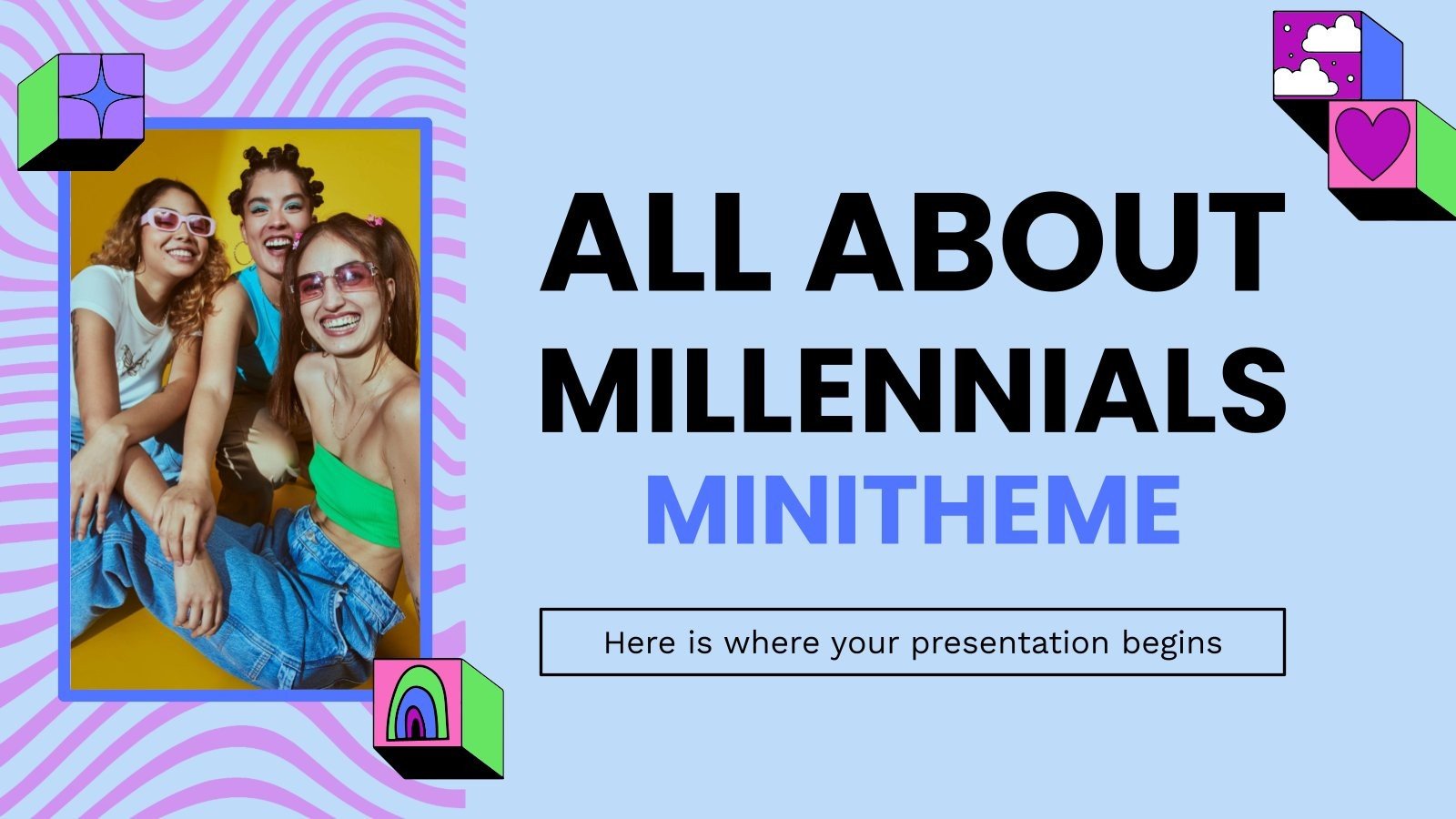 ALL ABOUT MILLENNIALS MINITHEME

Here is where your presentation begins